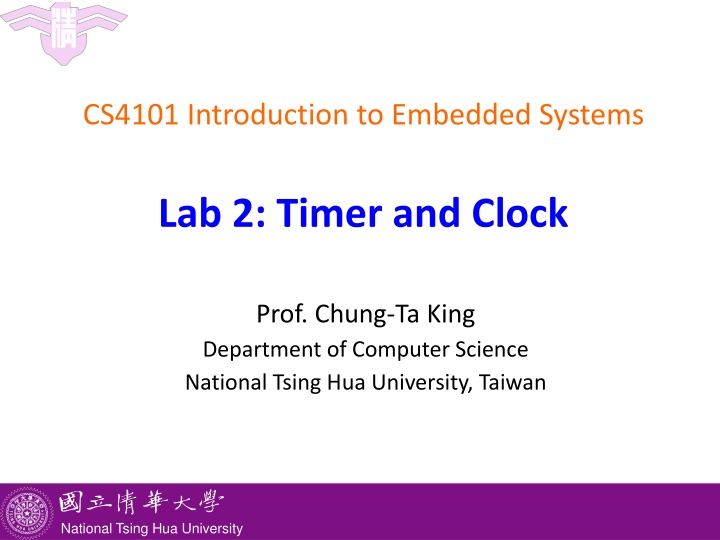 CS4101 Introduction to Embedded Systems

Lab 2: Timer and Clock

Prof. Chung-Ta King
Department of Computer Science
National Tsing Hua University, Taiwan

國立清華大學
National Tsing Hua University